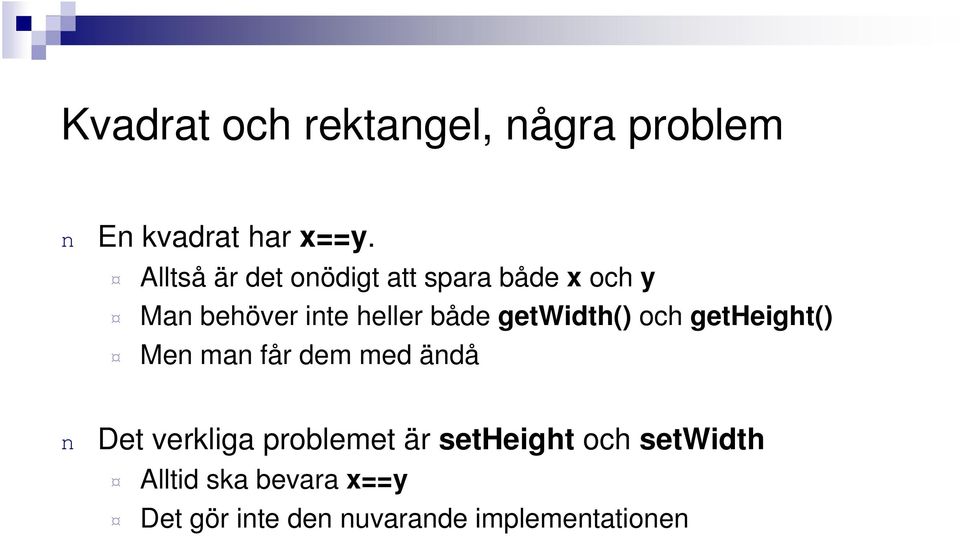 Kvadrat och rektangel, några problem

n En kvadrat har x==y.
¤ Alltså är det onödigt att spara både x och y
¤ Man behöver inte heller både getWidth() och getHeight()
¤ Men man får dem med ändå

n Det verkliga problemet är setHeight och setWidth
¤ Alltid ska bevara x==y
¤ Det gör inte den nuvarande implementationen